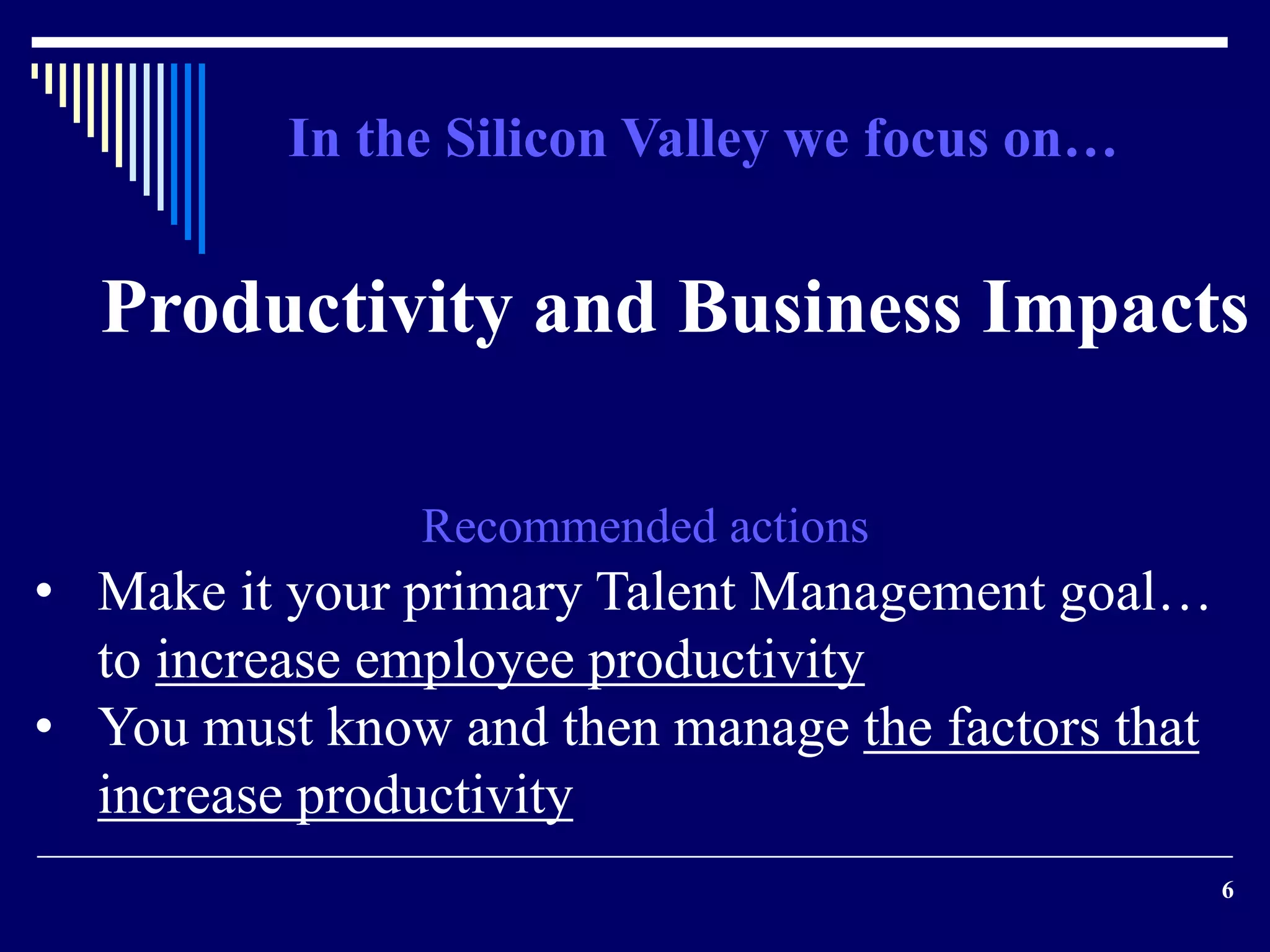 In the Silicon Valley we focus on…

Productivity and Business Impacts

Recommended actions

• Make it your primary Talent Management goal… to increase employee productivity
• You must know and then manage the factors that increase productivity

6